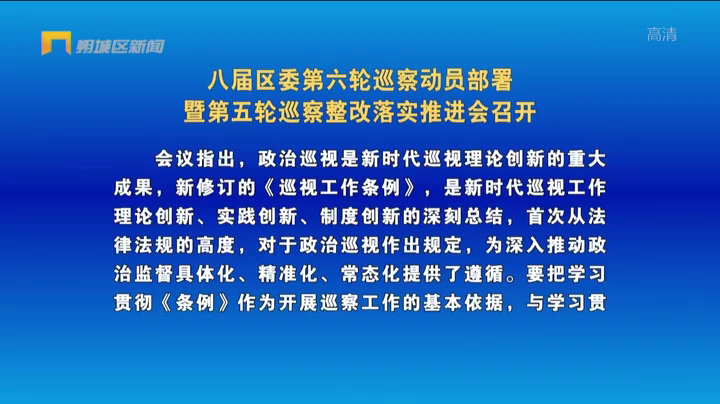 朔城区新闻

高清

八届区委第六轮巡察动员部署
暨第五轮巡察整改落实推进会召开

会议指出，政治巡视是新时代巡视理论创新的重大成果，新修订的《巡视工作条例》，是新时代巡视工作理论创新、实践创新、制度创新的深刻总结，首次从法律法规的高度，对于政治巡视作出规定，为深入推动政治监督具体化、精准化、常态化提供了遵循。要把学习贯彻《条例》作为开展巡察工作的基本依据，与学习贯